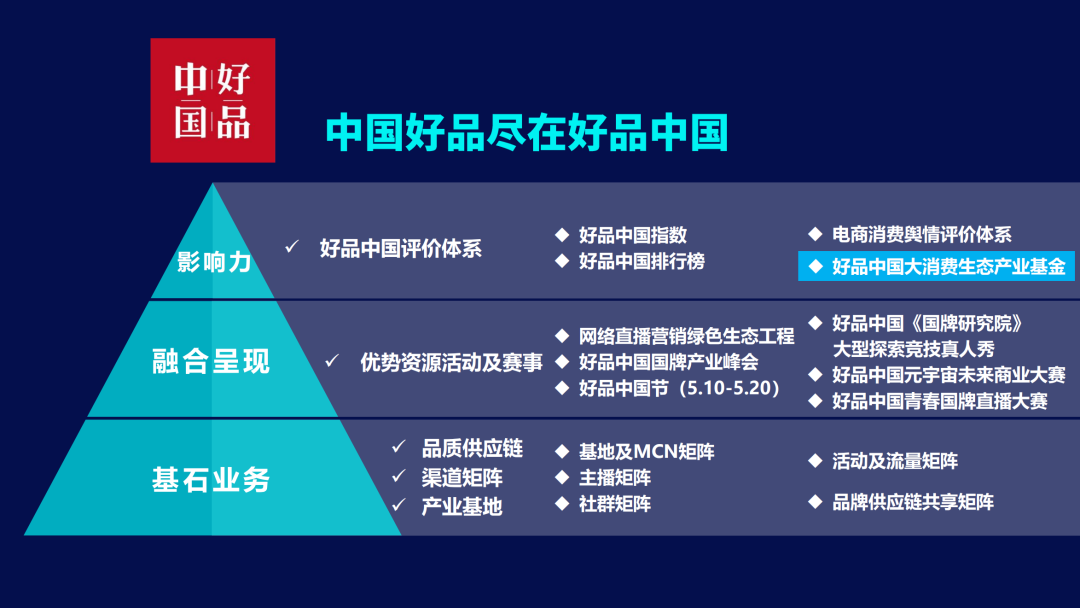 中国好品

中国好品尽在好品中国

影响力

✓ 好品中国评价体系

◆ 好品中国指数
◆ 好品中国排行榜

◆ 电商消费舆情评价体系
◆ 好品中国大消费生态产业基金

融合呈现

✓ 优势资源活动及赛事

◆ 网络直播营销绿色生态工程
◆ 好品中国国牌产业峰会
◆ 好品中国节（5.10-5.20）

◆ 好品中国《国牌研究院》大型探索竞技真人秀
◆ 好品中国元宇宙未来商业大赛
◆ 好品中国青春国牌直播大赛

基石业务

✓ 品质供应链
✓ 渠道矩阵
✓ 产业基地

◆ 基地及MCN矩阵
◆ 主播矩阵
◆ 社群矩阵

◆ 活动及流量矩阵
◆ 品牌供应链共享矩阵